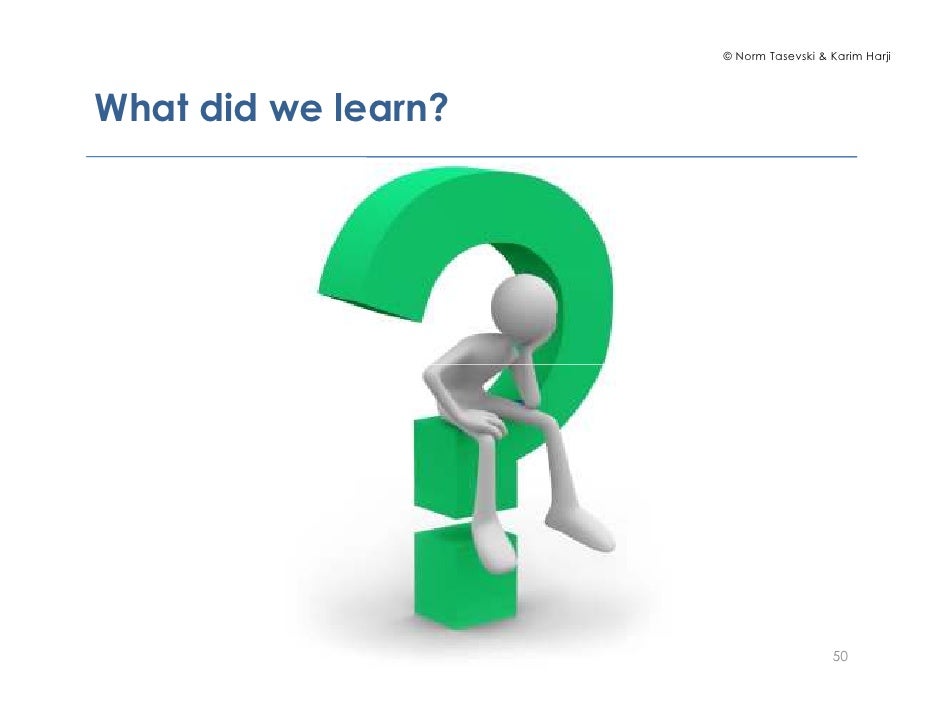 © Norm Tasevski & Karim Harji

What did we learn?

50